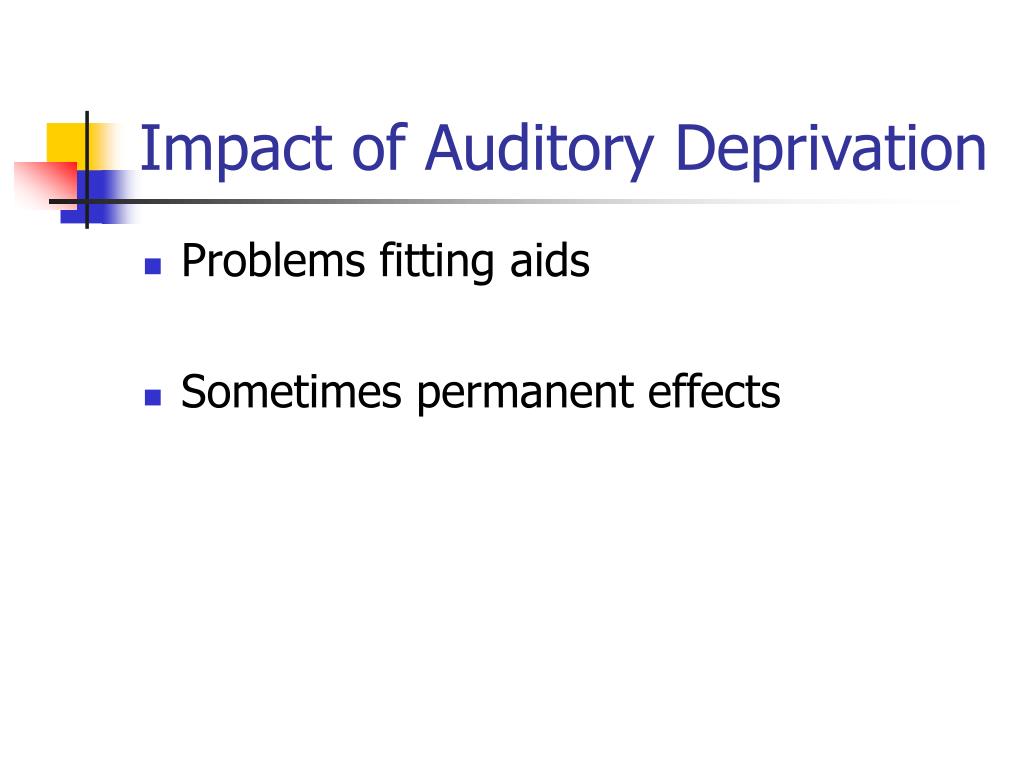 Impact of Auditory Deprivation

- Problems fitting aids

- Sometimes permanent effects